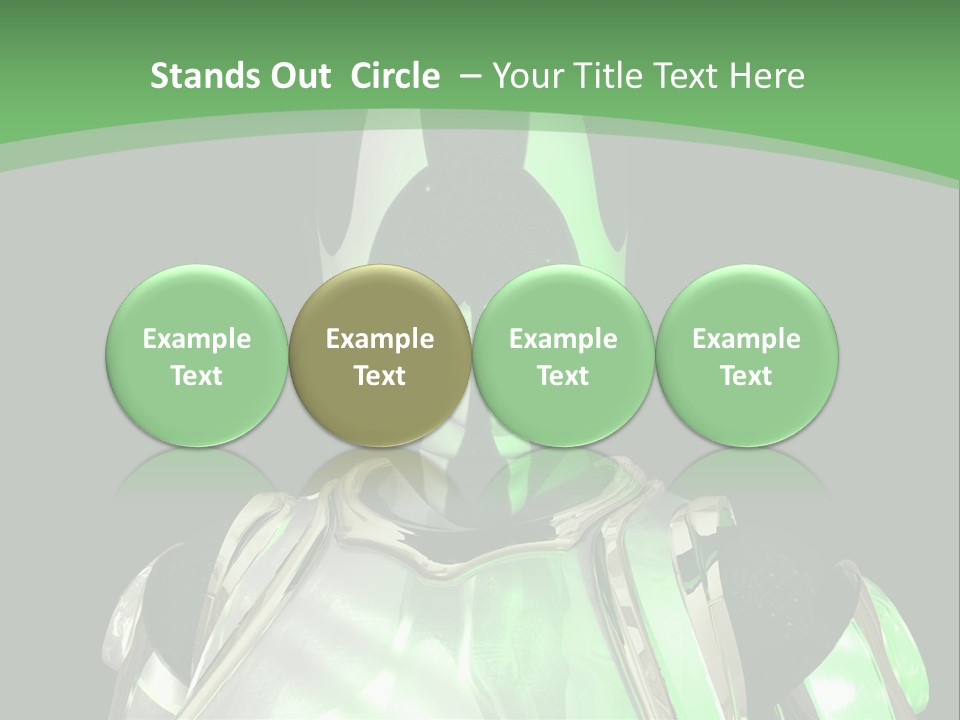 Stands Out Circle – Your Title Text Here

Example Text

Example Text

Example Text

Example Text